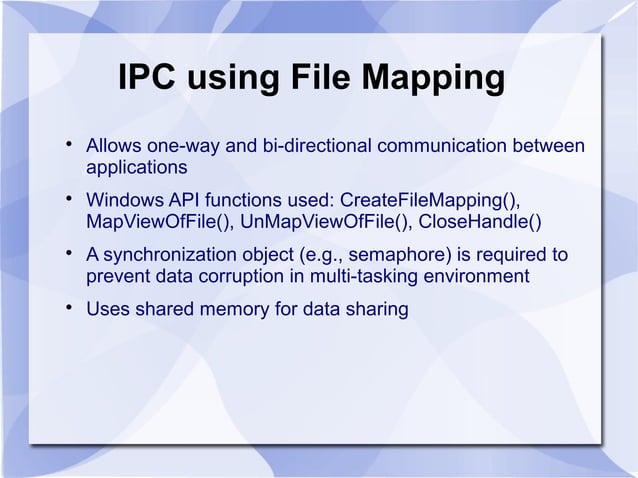 IPC using File Mapping

• Allows one-way and bi-directional communication between applications

• Windows API functions used: CreateFileMapping(), MapViewOfFile(), UnMapViewOfFile(), CloseHandle()

• A synchronization object (e.g., semaphore) is required to prevent data corruption in multi-tasking environment

• Uses shared memory for data sharing